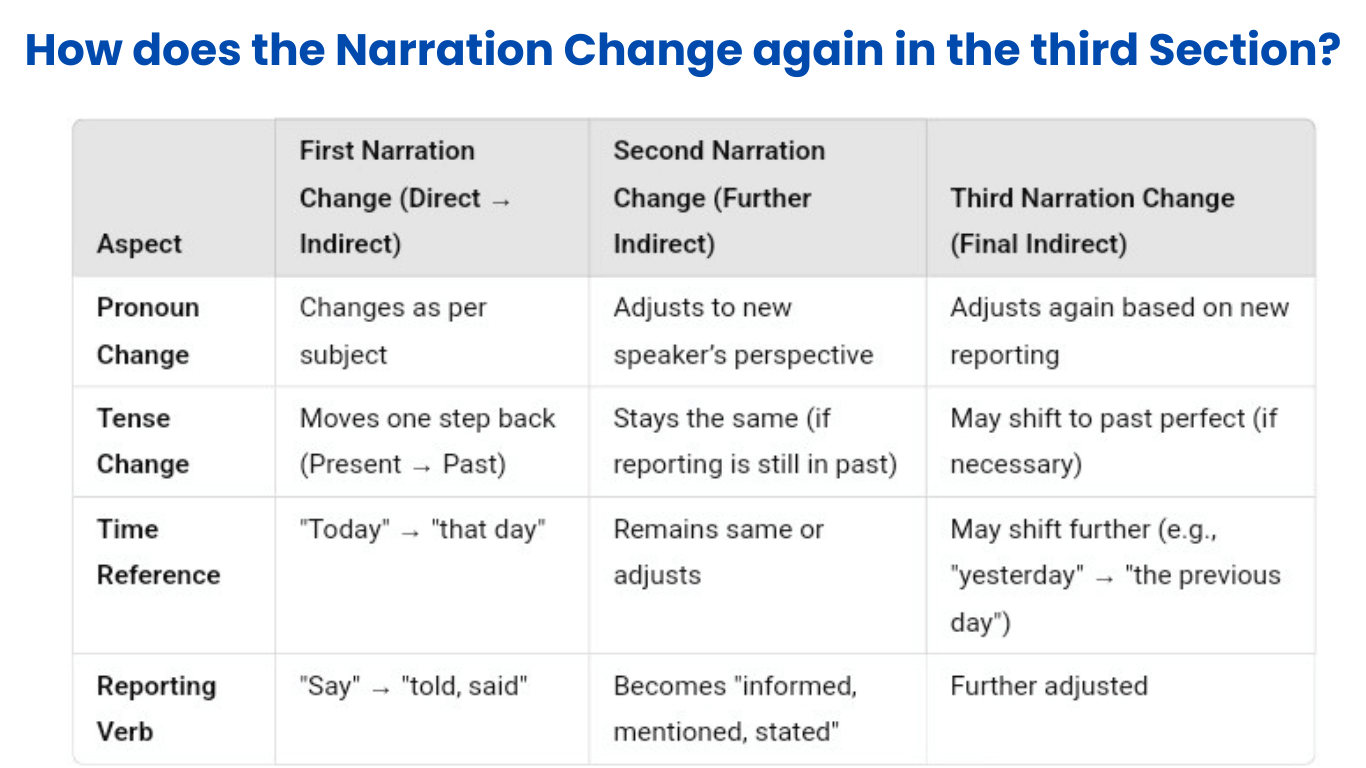 How does the Narration Change again in the third Section?

| Aspect | First Narration Change (Direct → Indirect) | Second Narration Change (Further Indirect) | Third Narration Change (Final Indirect) |
|---|---|---|---|
| Pronoun Change | Changes as per subject | Adjusts to new speaker's perspective | Adjusts again based on new reporting |
| Tense Change | Moves one step back (Present → Past) | Stays the same (if reporting is still in past) | May shift to past perfect (if necessary) |
| Time Reference | "Today" → "that day" | Remains same or adjusts | May shift further (e.g., "yesterday" → "the previous day") |
| Reporting Verb | "Say" → "told, said" | Becomes "informed, mentioned, stated" | Further adjusted |